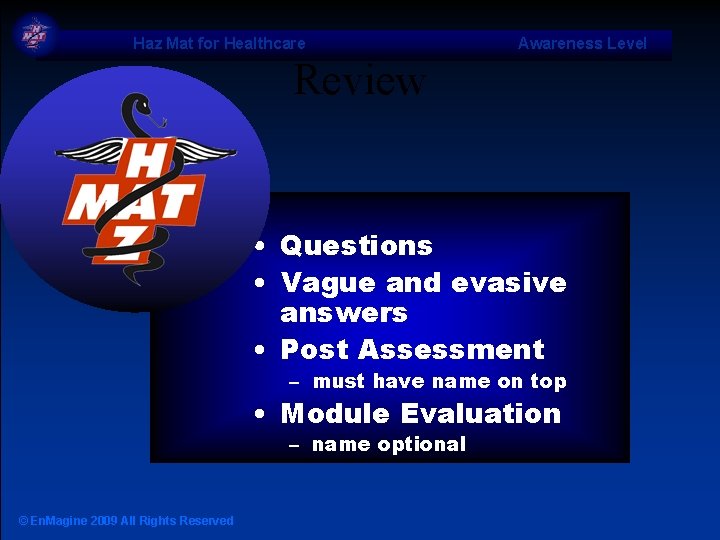 Haz Mat for Healthcare

Awareness Level

Review

H
MAT
Z

• Questions
• Vague and evasive answers
• Post Assessment
– must have name on top
• Module Evaluation
– name optional

© EnMagine 2009 All Rights Reserved